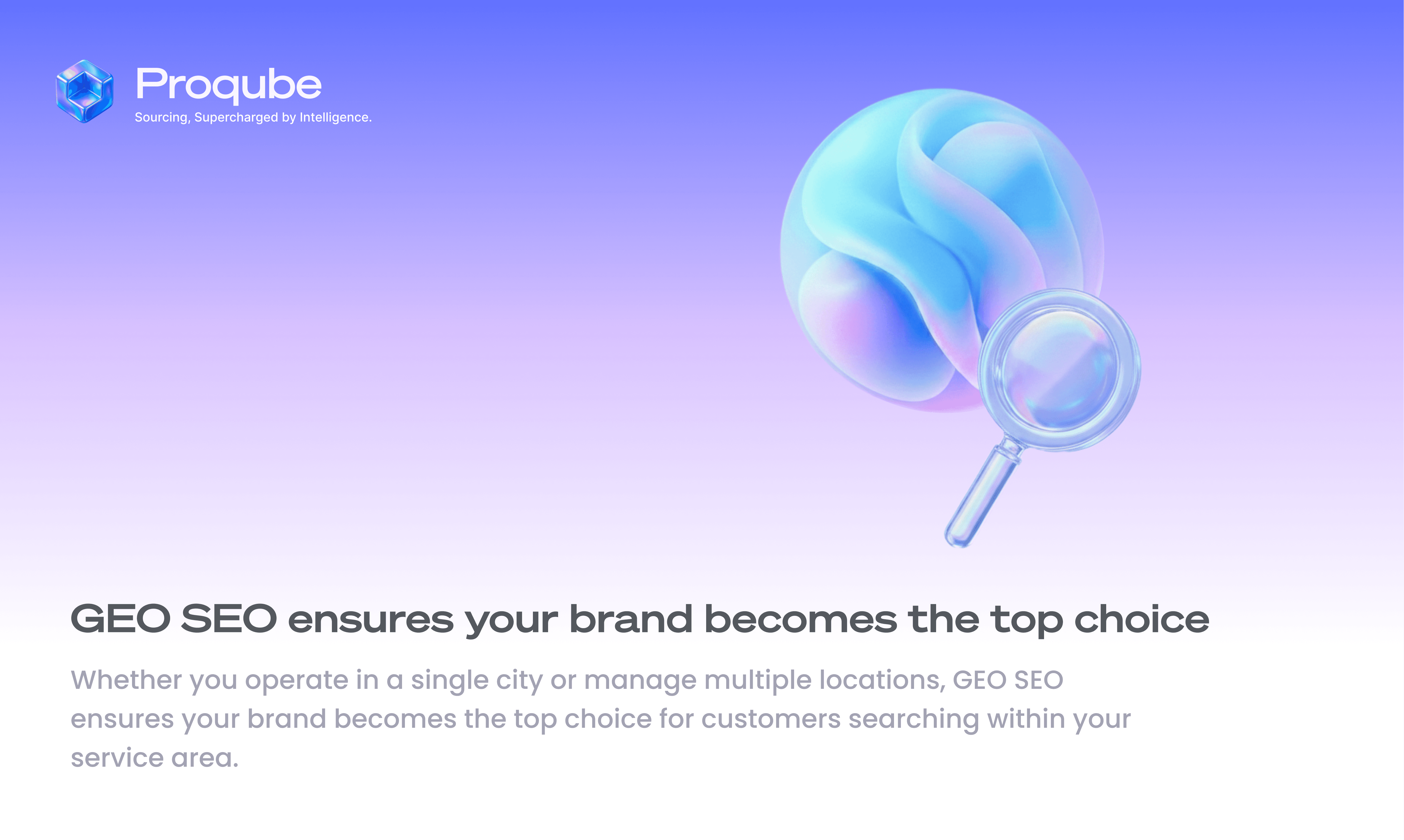 Proqube
Sourcing, Supercharged by Intelligence.

GEO SEO ensures your brand becomes the top choice

Whether you operate in a single city or manage multiple locations, GEO SEO ensures your brand becomes the top choice for customers searching within your service area.